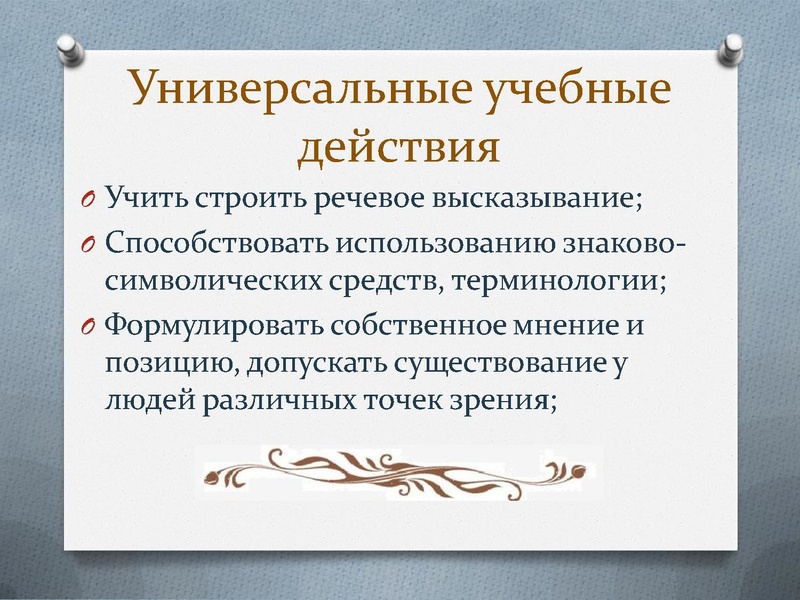 Универсальные учебные действия

O Учить строить речевое высказывание;
O Способствовать использованию знаково-символических средств, терминологии;
O Формулировать собственное мнение и позицию, допускать существование у людей различных точек зрения;